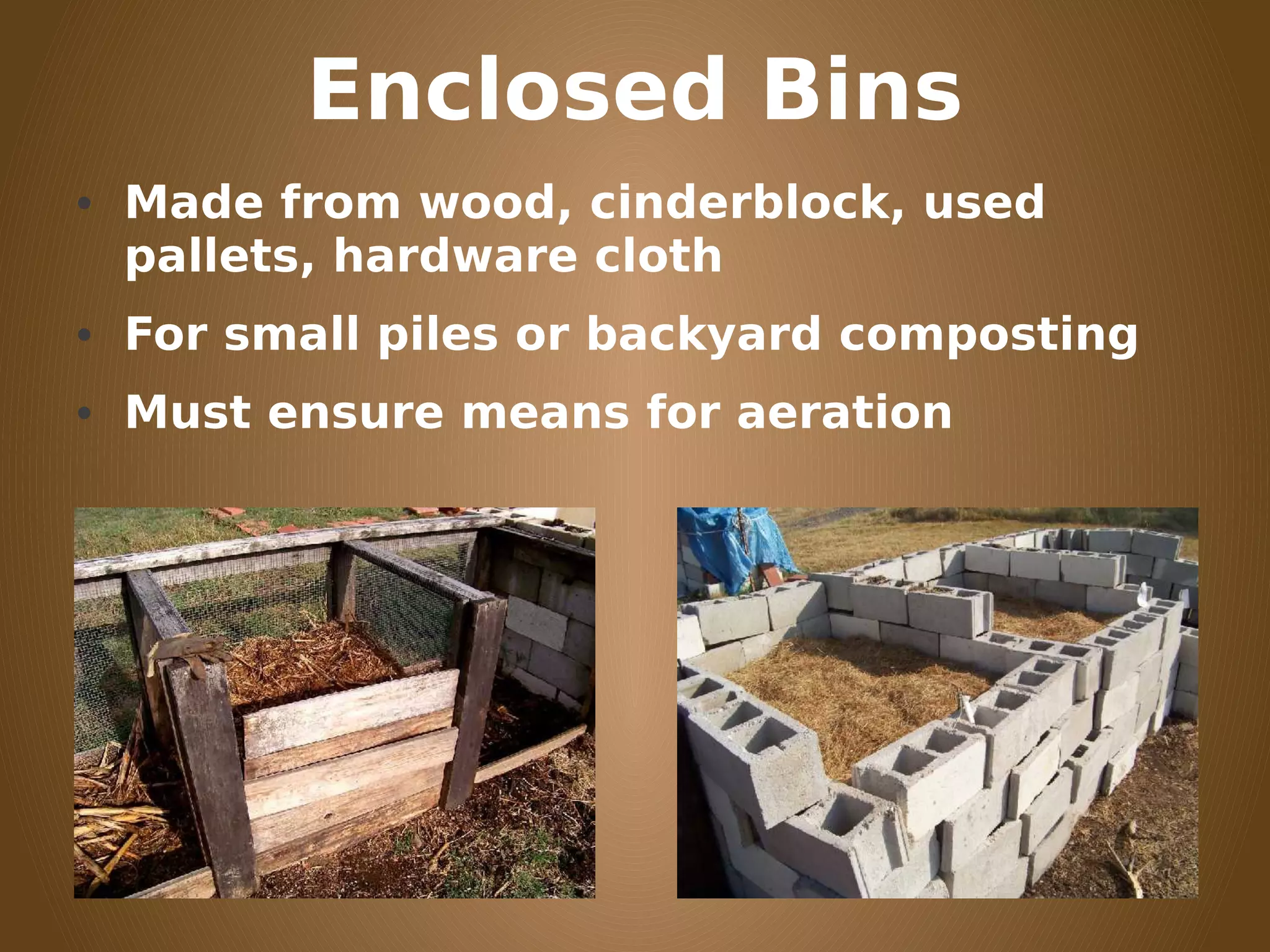 Enclosed Bins

• Made from wood, cinderblock, used pallets, hardware cloth
• For small piles or backyard composting
• Must ensure means for aeration